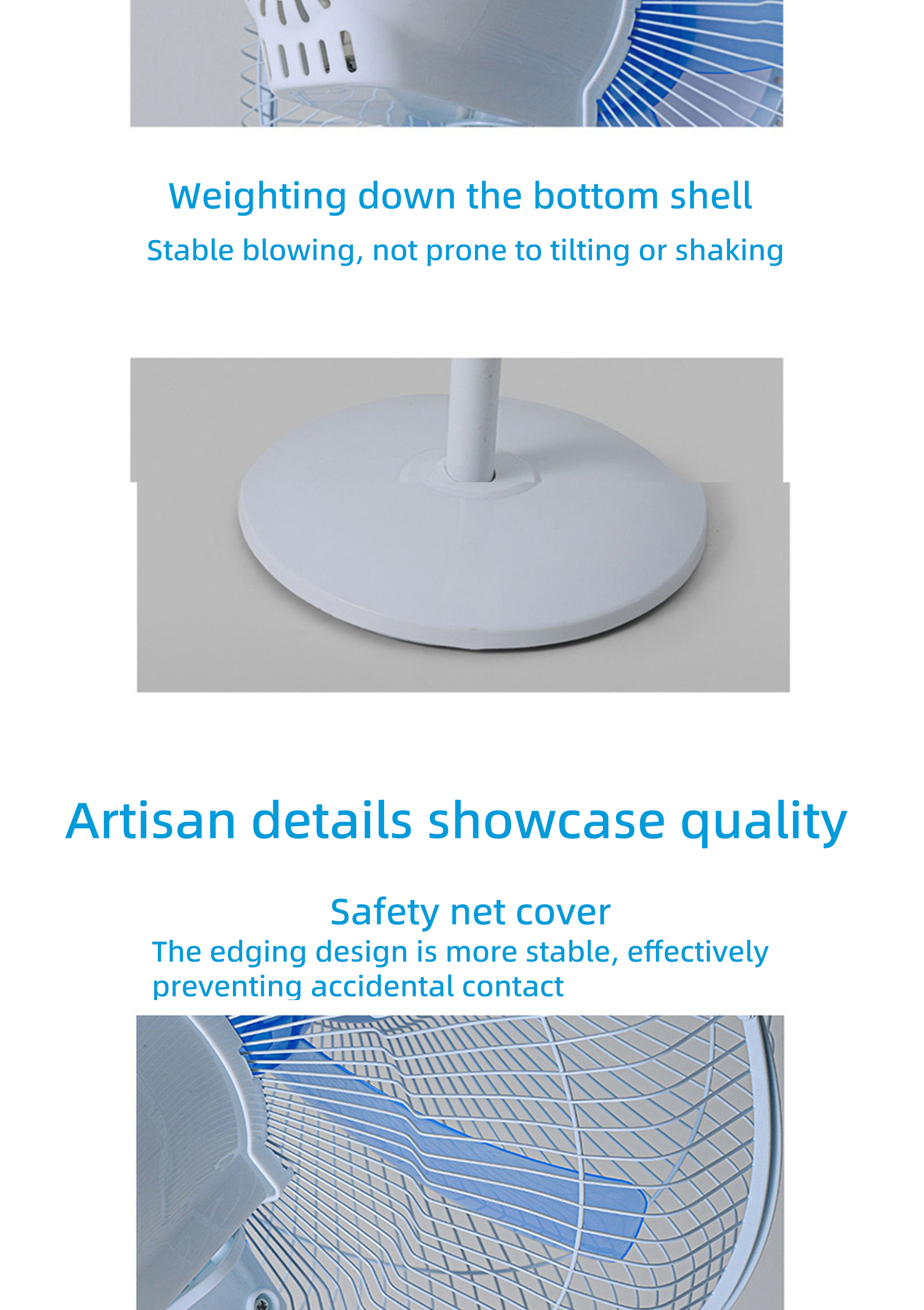 Weighting down the bottom shell

Stable blowing, not prone to tilting or shaking

Artisan details showcase quality

Safety net cover

The edging design is more stable, effectively preventing accidental contact